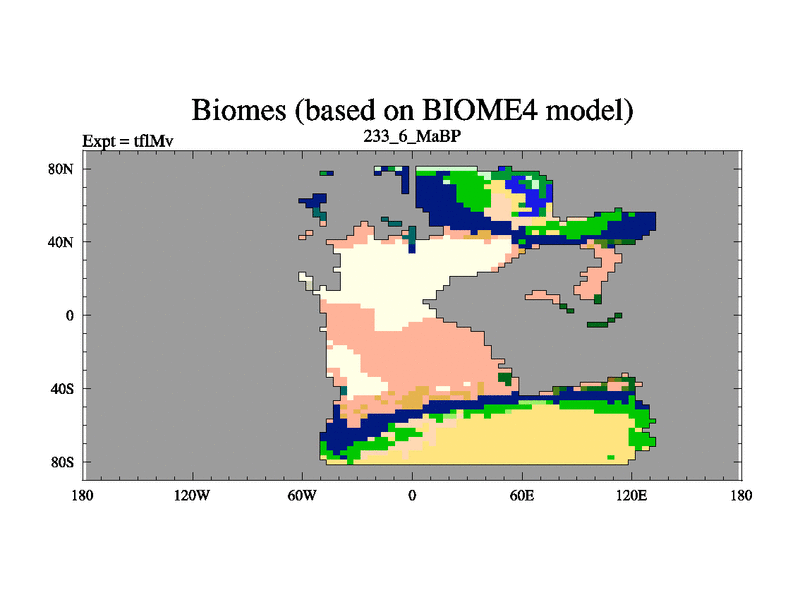 Biomes (based on BIOME4 model)

Expt = tflMv

233_6_MaBP

80N

40N

0

40S

80S

180

120W

60W

0

60E

120E

180